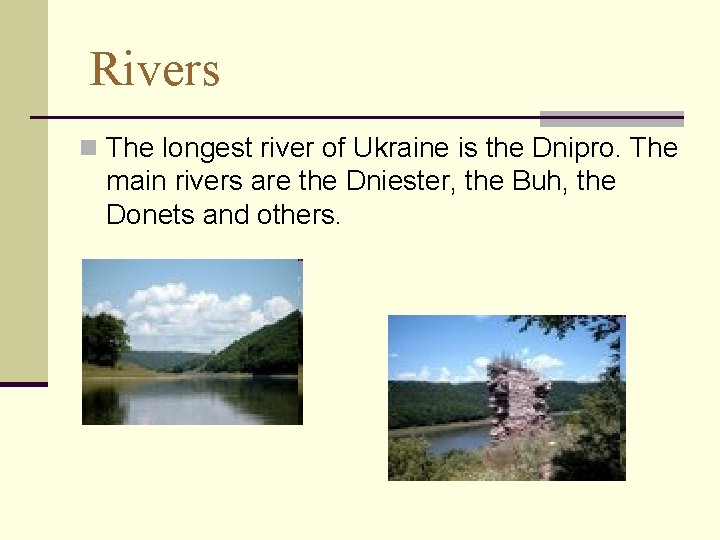 Rivers

The longest river of Ukraine is the Dnipro. The main rivers are the Dniester, the Buh, the Donets and others.